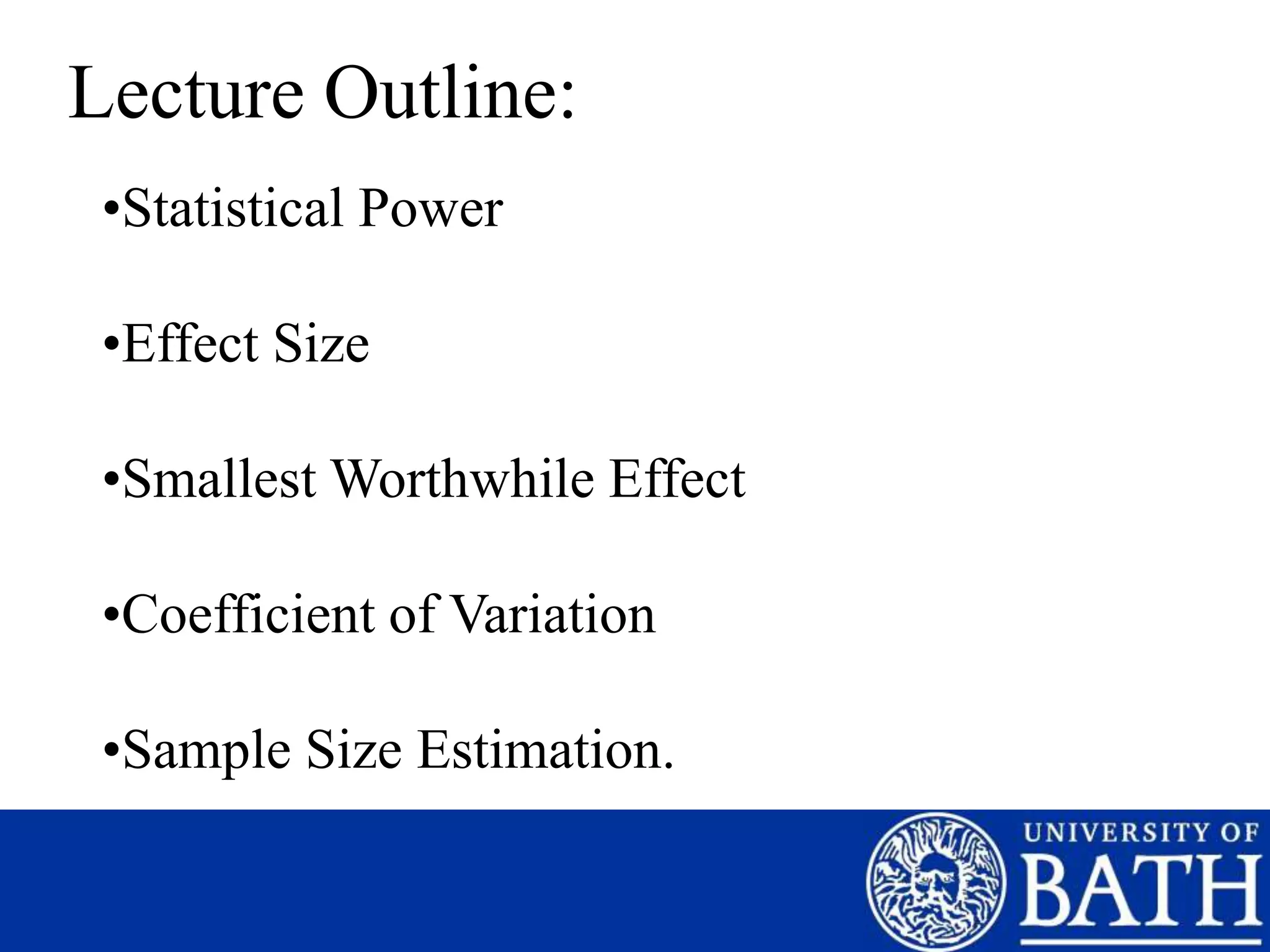 Lecture Outline:

•Statistical Power

•Effect Size

•Smallest Worthwhile Effect

•Coefficient of Variation

•Sample Size Estimation.

UNIVERSITY OF
BATH